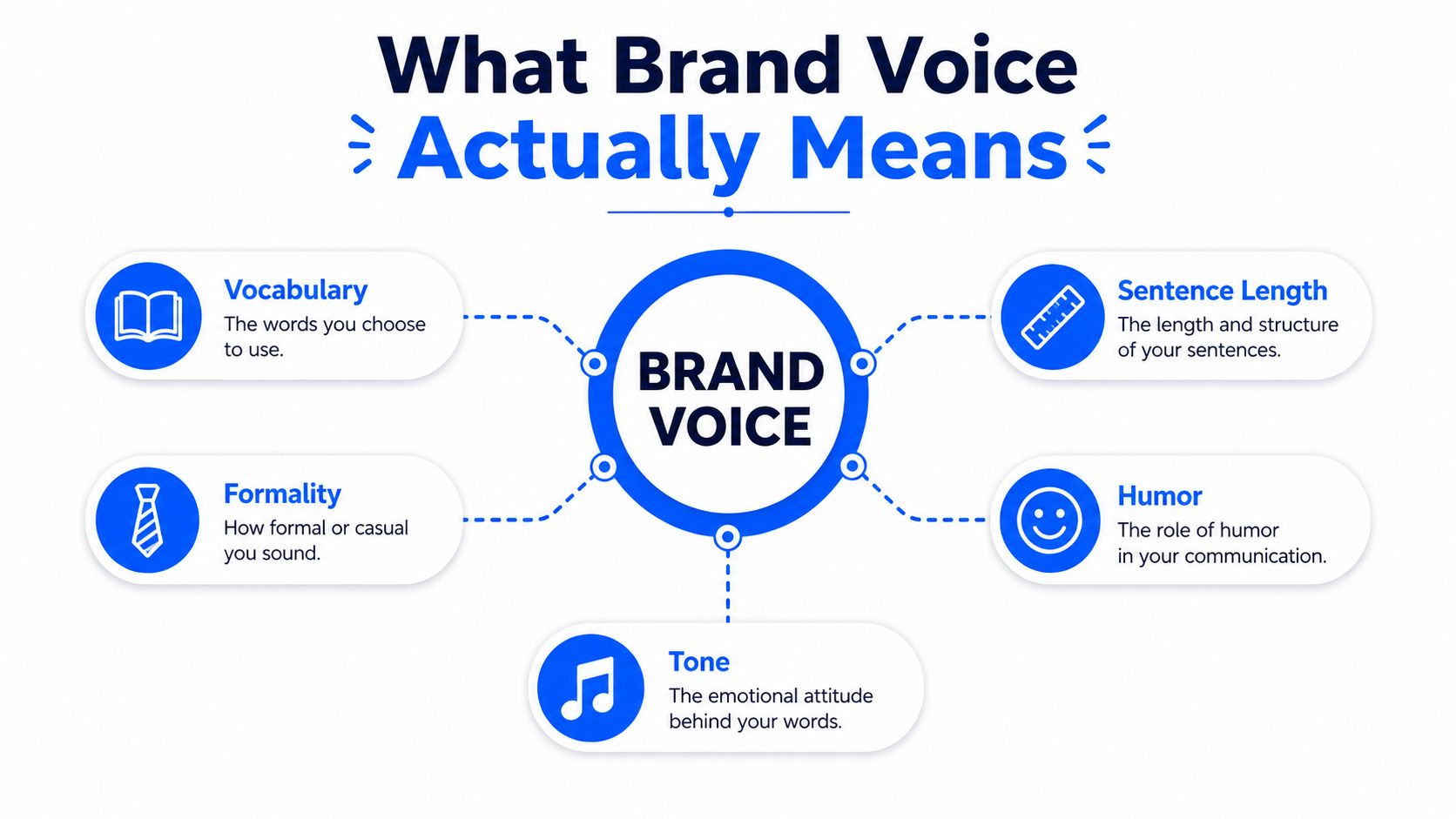 What Brand Voice
Actually Means

Vocabulary
The words you choose to use.

Formality
How formal or casual you sound.

BRAND VOICE

Sentence Length
The length and structure of your sentences.

Humor
The role of humor in your communication.

Tone
The emotional attitude behind your words.